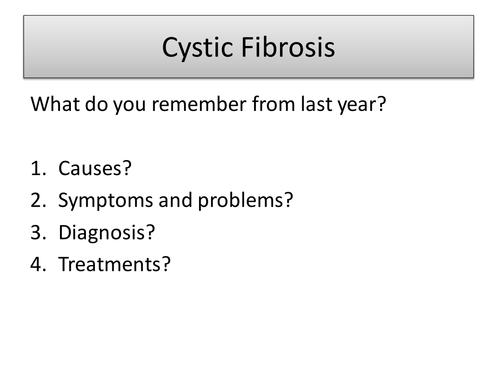 Cystic Fibrosis

What do you remember from last year?

1. Causes?
2. Symptoms and problems?
3. Diagnosis?
4. Treatments?